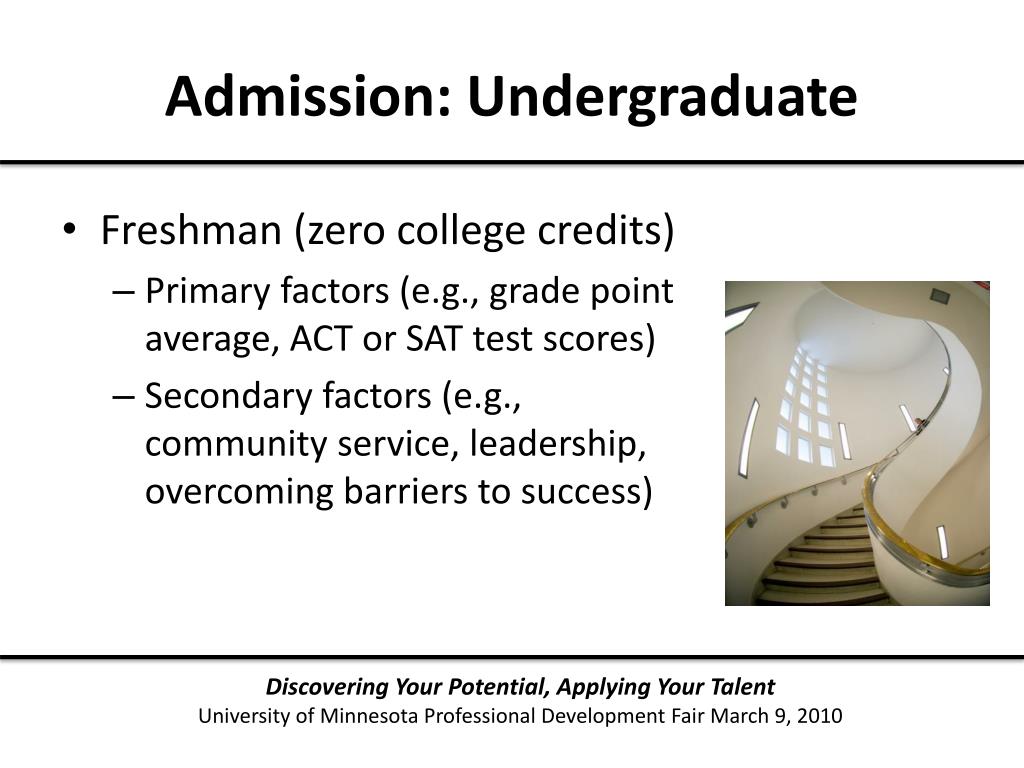 Admission: Undergraduate

• Freshman (zero college credits)
– Primary factors (e.g., grade point average, ACT or SAT test scores)
– Secondary factors (e.g., community service, leadership, overcoming barriers to success)

Discovering Your Potential, Applying Your Talent
University of Minnesota Professional Development Fair March 9, 2010